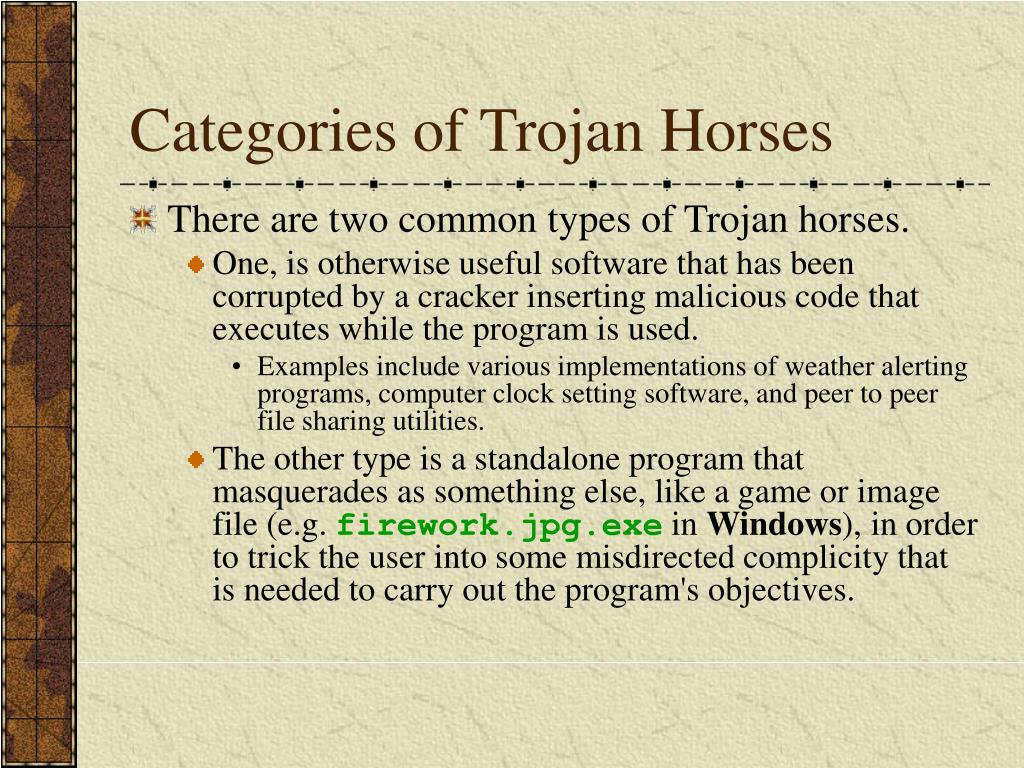 Categories of Trojan Horses

There are two common types of Trojan horses.

One, is otherwise useful software that has been corrupted by a cracker inserting malicious code that executes while the program is used.

• Examples include various implementations of weather alerting programs, computer clock setting software, and peer to peer file sharing utilities.

The other type is a standalone program that masquerades as something else, like a game or image file (e.g. firework.jpg.exe in Windows), in order to trick the user into some misdirected complicity that is needed to carry out the program's objectives.